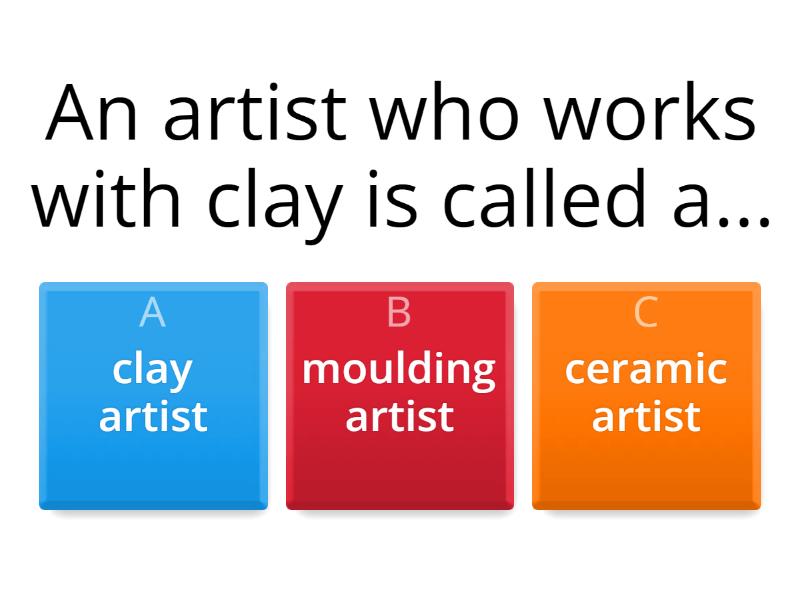 An artist who works with clay is called a...

A
clay artist

B
moulding artist

C
ceramic artist